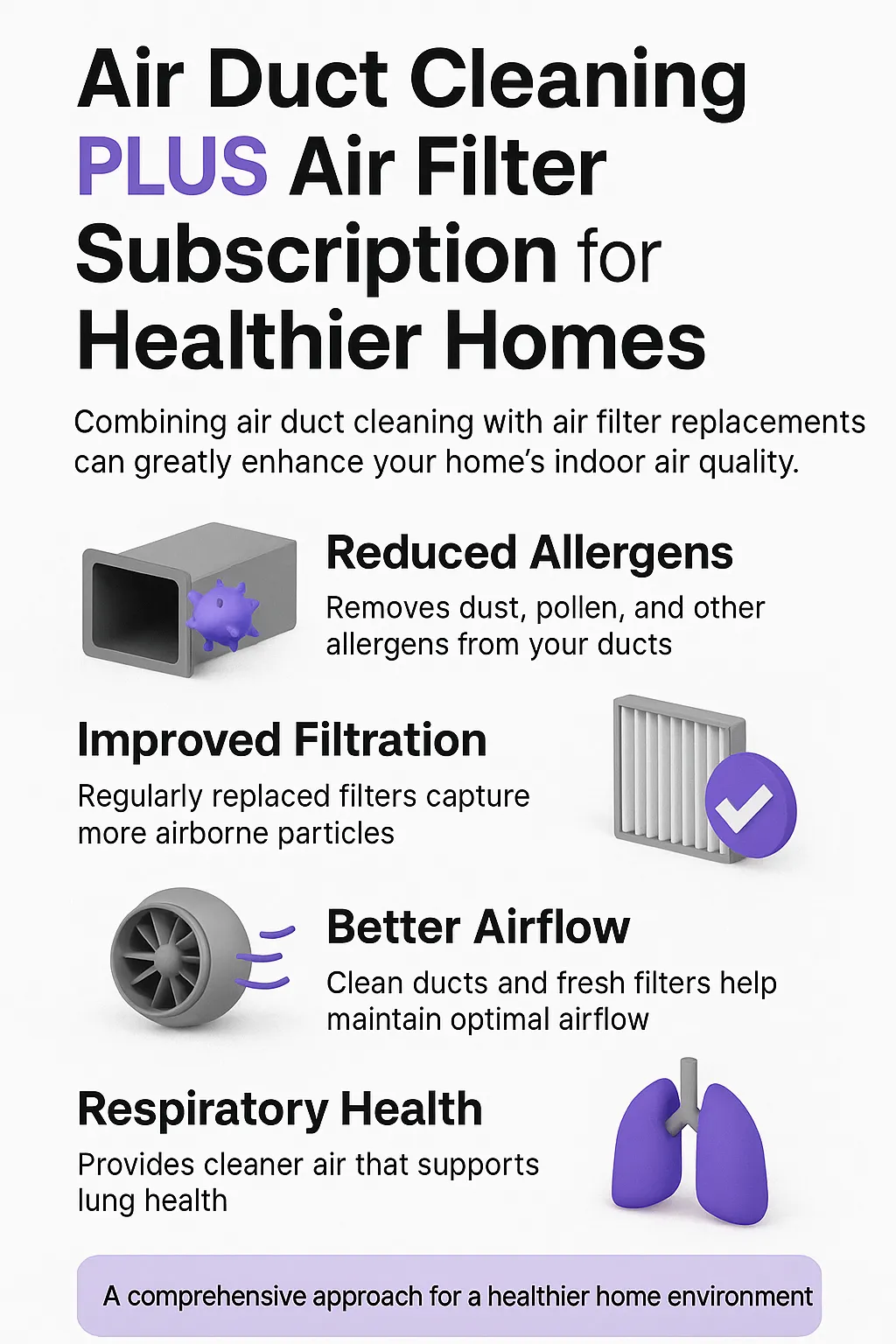 Air Duct Cleaning PLUS Air Filter Subscription for Healthier Homes

Combining air duct cleaning with air filter replacements can greatly enhance your home's indoor air quality.

Reduced Allergens

Removes dust, pollen, and other allergens from your ducts

Improved Filtration

Regularly replaced filters capture more airborne particles

Better Airflow

Clean ducts and fresh filters help maintain optimal airflow

Respiratory Health

Provides cleaner air that supports lung health

A comprehensive approach for a healthier home environment